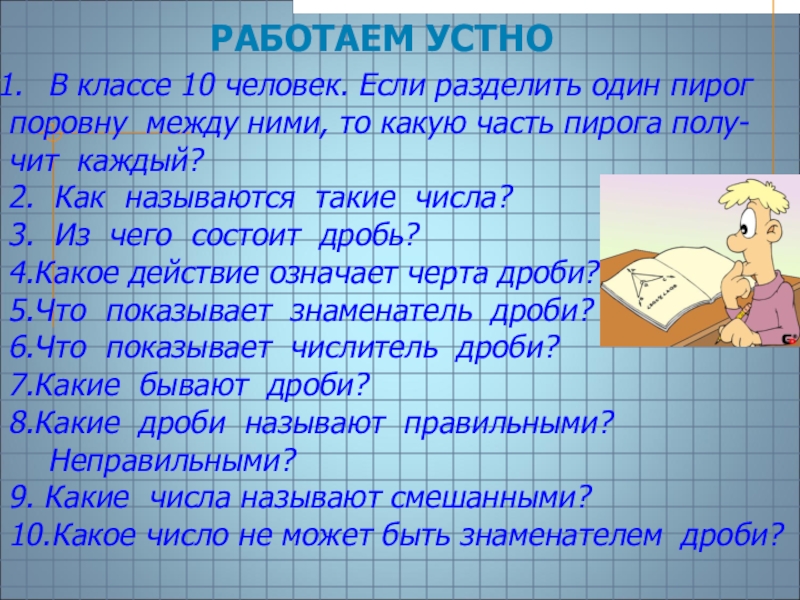 РАБОТАЕМ УСТНО

1. В классе 10 человек. Если разделить один пирог поровну между ними, то какую часть пирога получит каждый?
2. Как называются такие числа?
3. Из чего состоит дробь?
4.Какое действие означает черта дроби?
5.Что показывает знаменатель дроби?
6.Что показывает числитель дроби?
7.Какие бывают дроби?
8.Какие дроби называют правильными? Неправильными?
9. Какие числа называют смешанными?
10.Какое число не может быть знаменателем дроби?